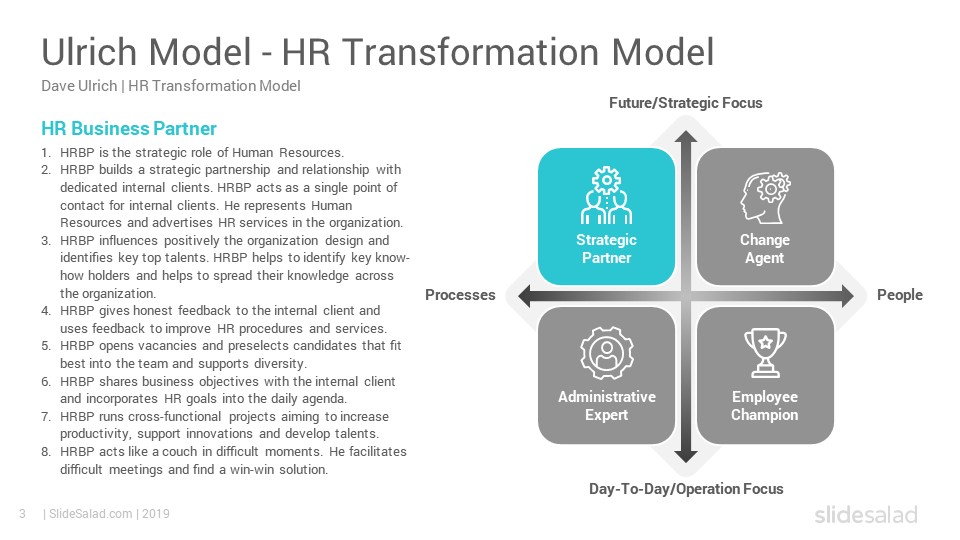 Ulrich Model - HR Transformation Model

Dave Ulrich | HR Transformation Model

HR Business Partner

1. HRBP is the strategic role of Human Resources.
2. HRBP builds a strategic partnership and relationship with dedicated internal clients. HRBP acts as a single point of contact for internal clients. He represents Human Resources and advertises HR services in the organization.
3. HRBP influences positively the organization design and identifies key top talents. HRBP helps to identify key know-how holders and helps to spread their knowledge across the organization.
4. HRBP gives honest feedback to the internal client and uses feedback to improve HR procedures and services.
5. HRBP opens vacancies and preselects candidates that fit best into the team and supports diversity.
6. HRBP shares business objectives with the internal client and incorporates HR goals into the daily agenda.
7. HRBP runs cross-functional projects aiming to increase productivity, support innovations and develop talents.
8. HRBP acts like a couch in difficult moments. He facilitates difficult meetings and find a win-win solution.

Future/Strategic Focus

Strategic Partner

Change Agent

Processes

People

Administrative Expert

Employee Champion

Day-To-Day/Operation Focus

3 | SlideSalad.com | 2019

slidesalad